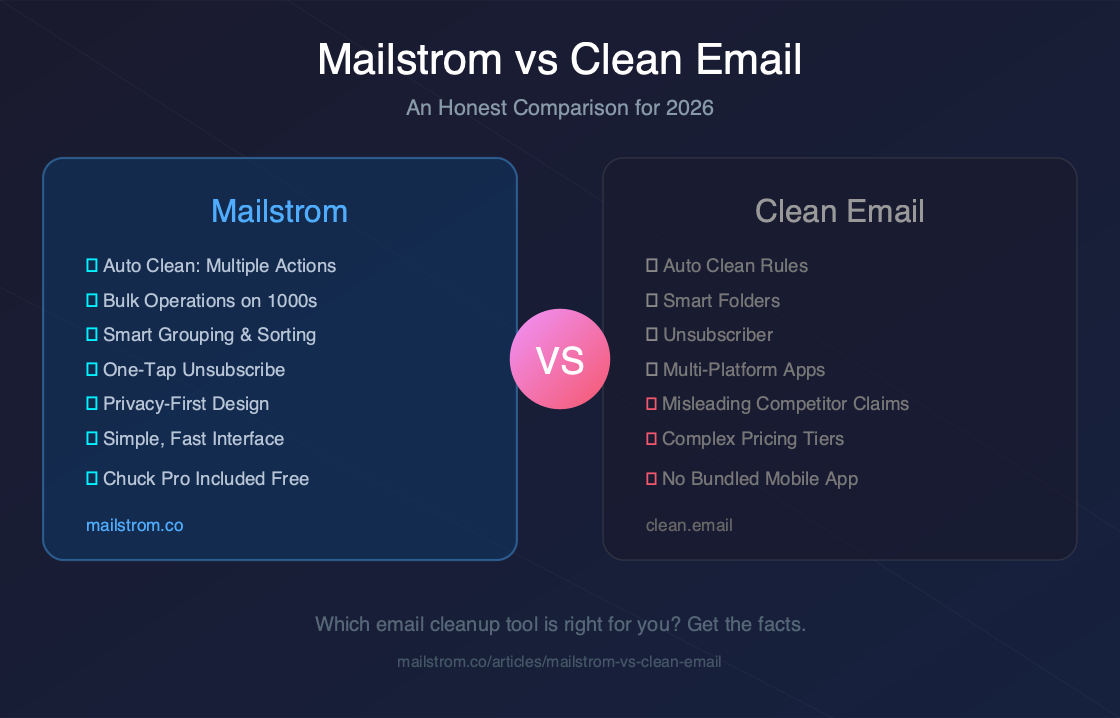 Mailstrom vs Clean Email

An Honest Comparison for 2026

Mailstrom

Auto Clean: Multiple Actions
Bulk Operations on 1000s
Smart Grouping & Sorting
One-Tap Unsubscribe
Privacy-First Design
Simple, Fast Interface
Chuck Pro Included Free

mailstrom.co

VS

Clean Email

Auto Clean Rules
Smart Folders
Unsubscriber
Multi-Platform Apps
Misleading Competitor Claims
Complex Pricing Tiers
No Bundled Mobile App

clean.email

Which email cleanup tool is right for you? Get the facts.

mailstrom.co/articles/mailstrom-vs-clean-email